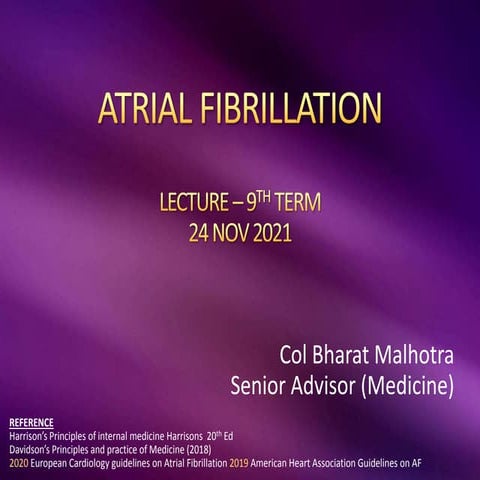 ATRIAL FIBRILLATION

LECTURE – 9$^{TH}$ TERM
24 NOV 2021

Col Bharat Malhotra
Senior Advisor (Medicine)

REFERENCE
Harrison's Principles of internal medicine Harrisons 20$^{th}$ Ed
Davidson's Principles and practice of Medicine (2018)
2020 European Cardiology guidelines on Atrial Fibrillation 2019 American Heart Association Guidelines on AF